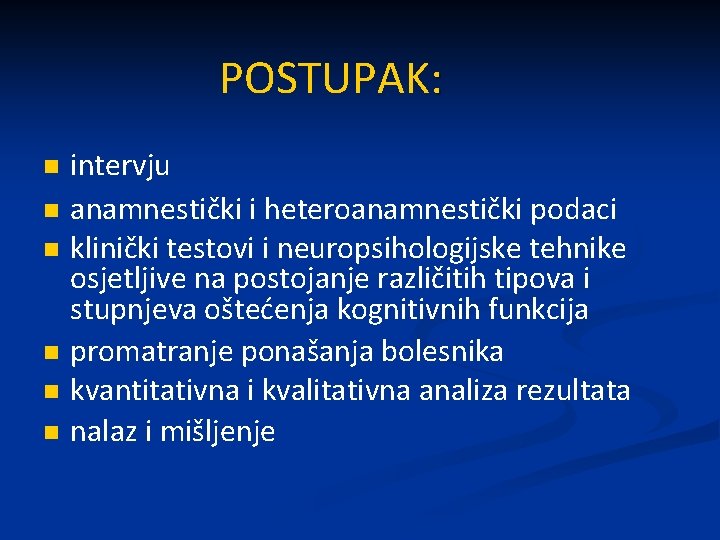 POSTUPAK:

- intervju
- anamnestički i heteroanamnestički podaci
- klinički testovi i neuropsihologijske tehnike osjetljive na postojanje različitih tipova i stupnjeva oštećenja kognitivnih funkcija
- promatranje ponašanja bolesnika
- kvantitativna i kvalitativna analiza rezultata
- nalaz i mišljenje